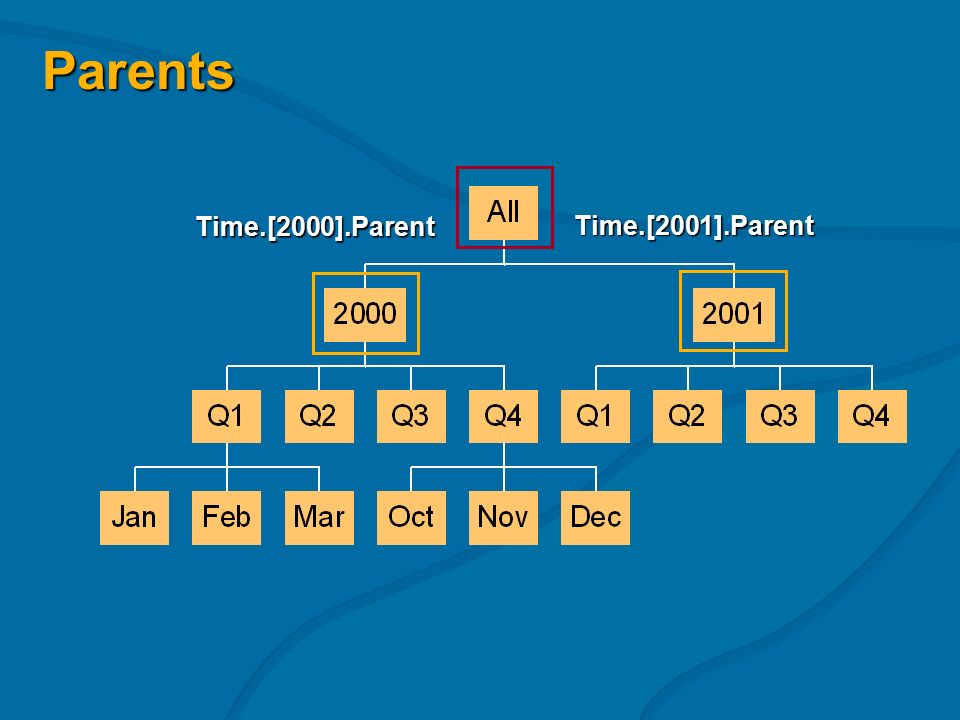 Parents

Time.[2000].Parent
All
Time.[2001].Parent

2000
2001

Q1 Q2 Q3 Q4 Q1 Q2 Q3 Q4

Jan Feb Mar Oct Nov Dec